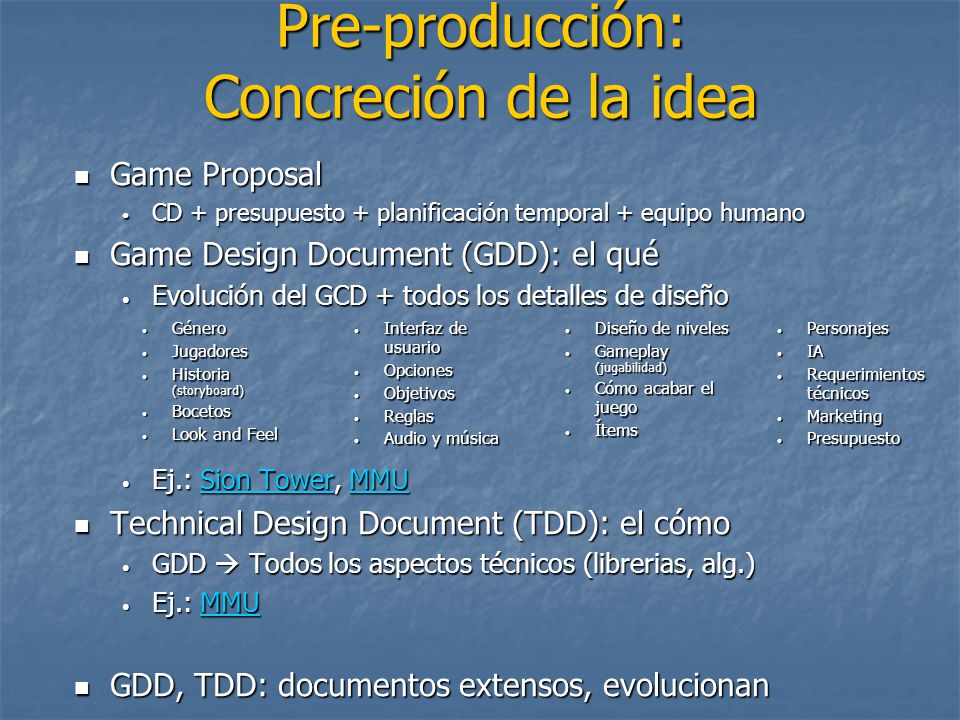 Pre-producción:
Concreción de la idea

- Game Proposal
  - CD + presupuesto + planificación temporal + equipo humano
- Game Design Document (GDD): el qué
  - Evolución del GCD + todos los detalles de diseño
    - Género
    - Jugadores
    - Historia (storyboard)
    - Bocetos
    - Look and Feel

    - Interfaz de usuario
    - Opciones
    - Objetivos
    - Reglas
    - Audio y música

    - Diseño de niveles
    - Gameplay (jugabilidad)
    - Cómo acabar el juego
    - Ítems

    - Personajes
    - IA
    - Requerimientos técnicos
    - Marketing
    - Presupuesto
  - Ej.: Sion Tower, MMU
- Technical Design Document (TDD): el cómo
  - GDD → Todos los aspectos técnicos (librerias, alg.)
  - Ej.: MMU

- GDD, TDD: documentos extensos, evolucionan